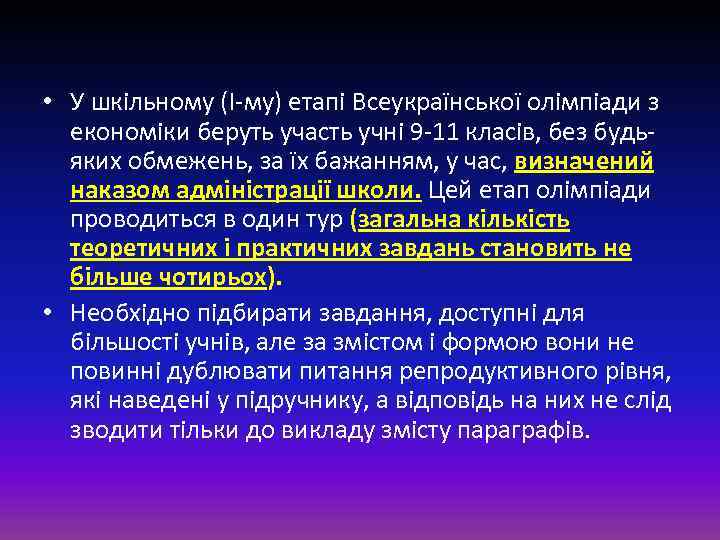 • У шкільному (І-му) етапі Всеукраїнської олімпіади з економіки беруть участь учні 9-11 класів, без будь-яких обмежень, за їх бажанням, у час, визначений наказом адміністрації школи. Цей етап олімпіади проводиться в один тур (загальна кількість теоретичних і практичних завдань становить не більше чотирьох).

• Необхідно підбирати завдання, доступні для більшості учнів, але за змістом і формою вони не повинні дублювати питання репродуктивного рівня, які наведені у підручнику, а відповідь на них не слід зводити тільки до викладу змісту параграфів.